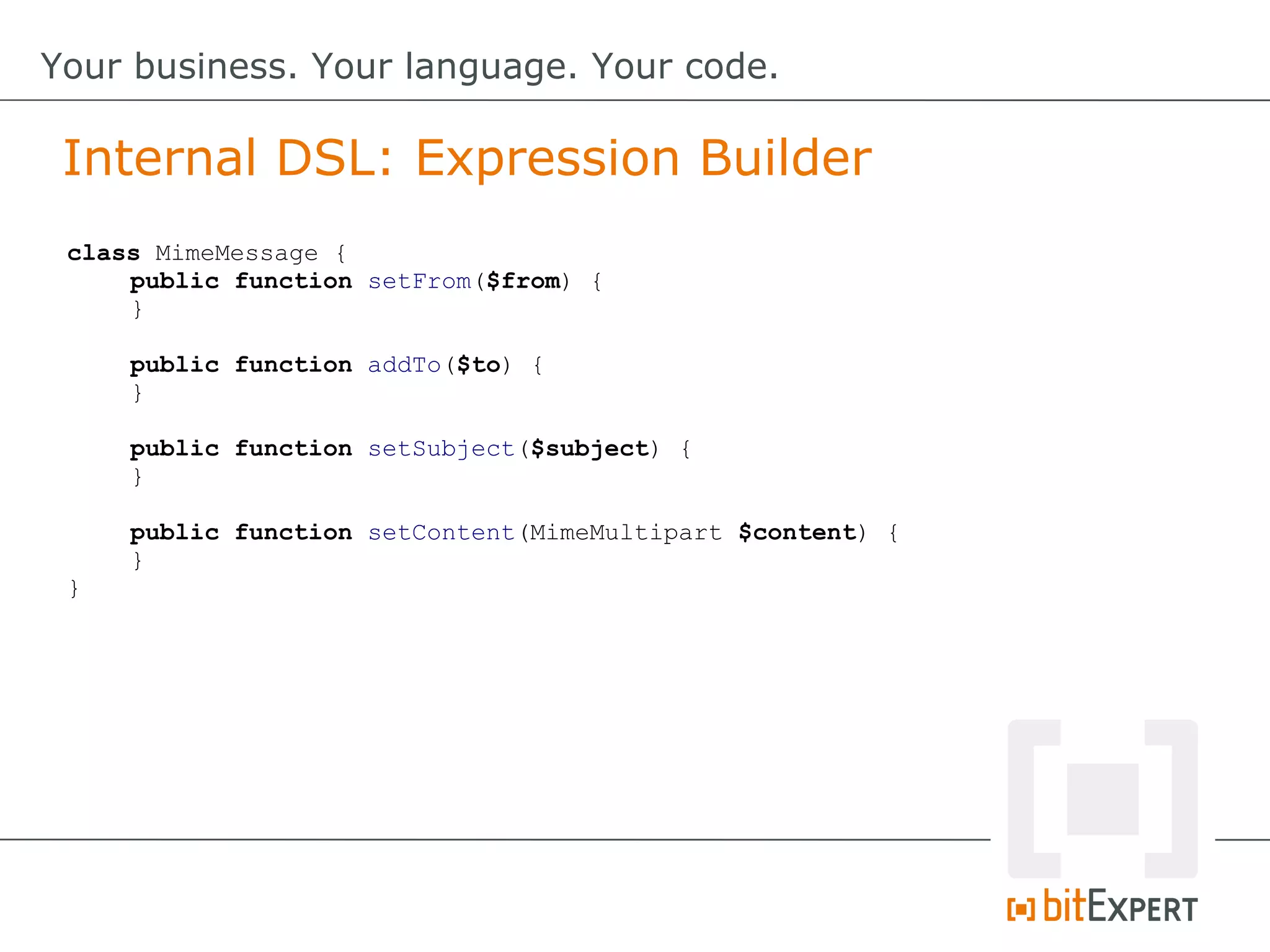 Your business. Your language. Your code.

Internal DSL: Expression Builder

class MimeMessage {
    public function setFrom($from) {
    }

    public function addTo($to) {
    }

    public function setSubject($subject) {
    }

    public function setContent(MimeMultipart $content) {
    }
}

bitEXPERT